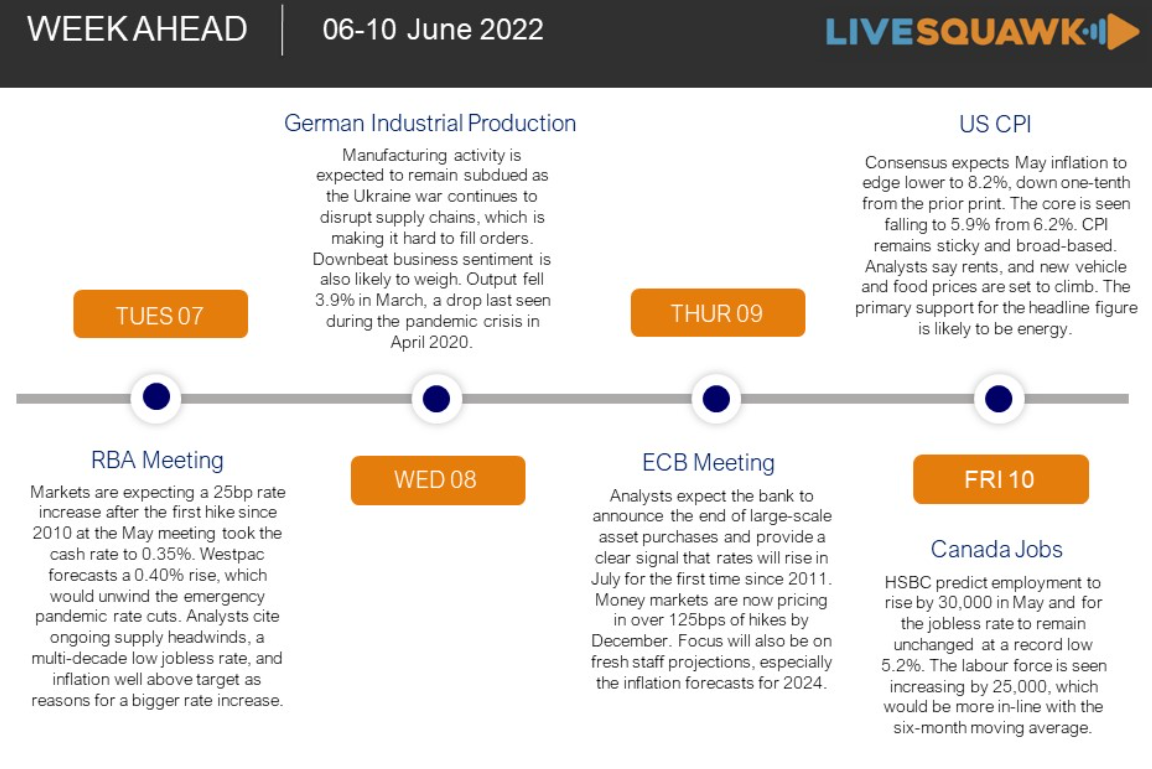 WEEK AHEAD

06-10 June 2022

LIVESQUAWK

TUES 07

RBA Meeting

Markets are expecting a 25bp rate increase after the first hike since 2010 at the May meeting took the cash rate to 0.35%. Westpac forecasts a 0.40% rise, which would unwind the emergency pandemic rate cuts. Analysts cite ongoing supply headwinds, a multi-decade low jobless rate, and inflation well above target as reasons for a bigger rate increase.

German Industrial Production

Manufacturing activity is expected to remain subdued as the Ukraine war continues to disrupt supply chains, which is making it hard to fill orders. Downbeat business sentiment is also likely to weigh. Output fell 3.9% in March, a drop last seen during the pandemic crisis in April 2020.

WED 08

THUR 09

ECB Meeting

Analysts expect the bank to announce the end of large-scale asset purchases and provide a clear signal that rates will rise in July for the first time since 2011. Money markets are now pricing in over 125bps of hikes by December. Focus will also be on fresh staff projections, especially the inflation forecasts for 2024.

US CPI

Consensus expects May inflation to edge lower to 8.2%, down one-tenth from the prior print. The core is seen falling to 5.9% from 6.2%. CPI remains sticky and broad-based. Analysts say rents, and new vehicle and food prices are set to climb. The primary support for the headline figure is likely to be energy.

FRI 10

Canada Jobs

HSBC predict employment to rise by 30,000 in May and for the jobless rate to remain unchanged at a record low 5.2%. The labour force is seen increasing by 25,000, which would be more in-line with the six-month moving average.